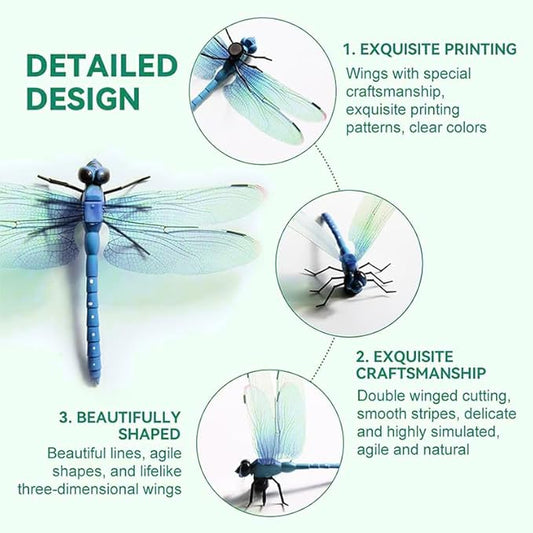 DETAILED DESIGN

1. EXQUISITE PRINTING
Wings with special craftsmanship, exquisite printing patterns, clear colors

2. EXQUISITE CRAFTSMANSHIP
Double winged cutting, smooth stripes, delicate and highly simulated, agile and natural

3. BEAUTIFULLY SHAPED
Beautiful lines, agile shapes, and lifelike three-dimensional wings